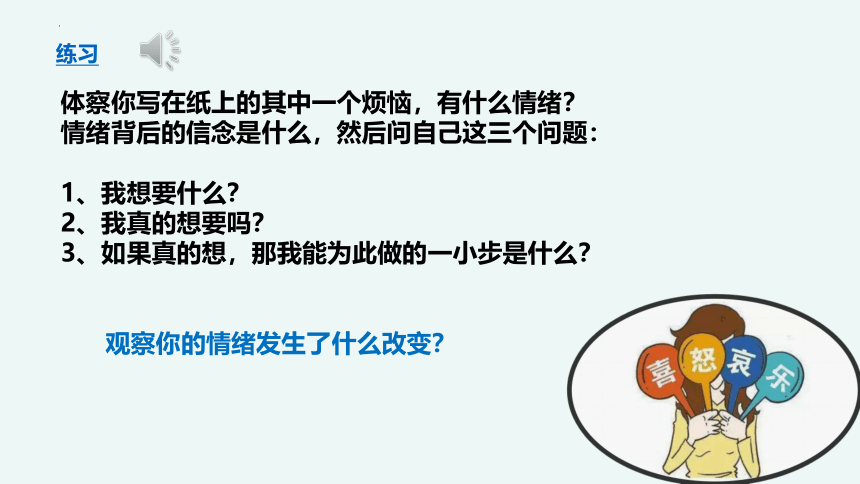 练习

体察你写在纸上的其中一个烦恼，有什么情绪？
情绪背后的信念是什么，然后问自己这三个问题：

1、我想要什么？
2、我真的想要吗？
3、如果真的想，那我能为此做的一小步是什么？

观察你的情绪发生了什么改变？

喜 怒 哀 乐